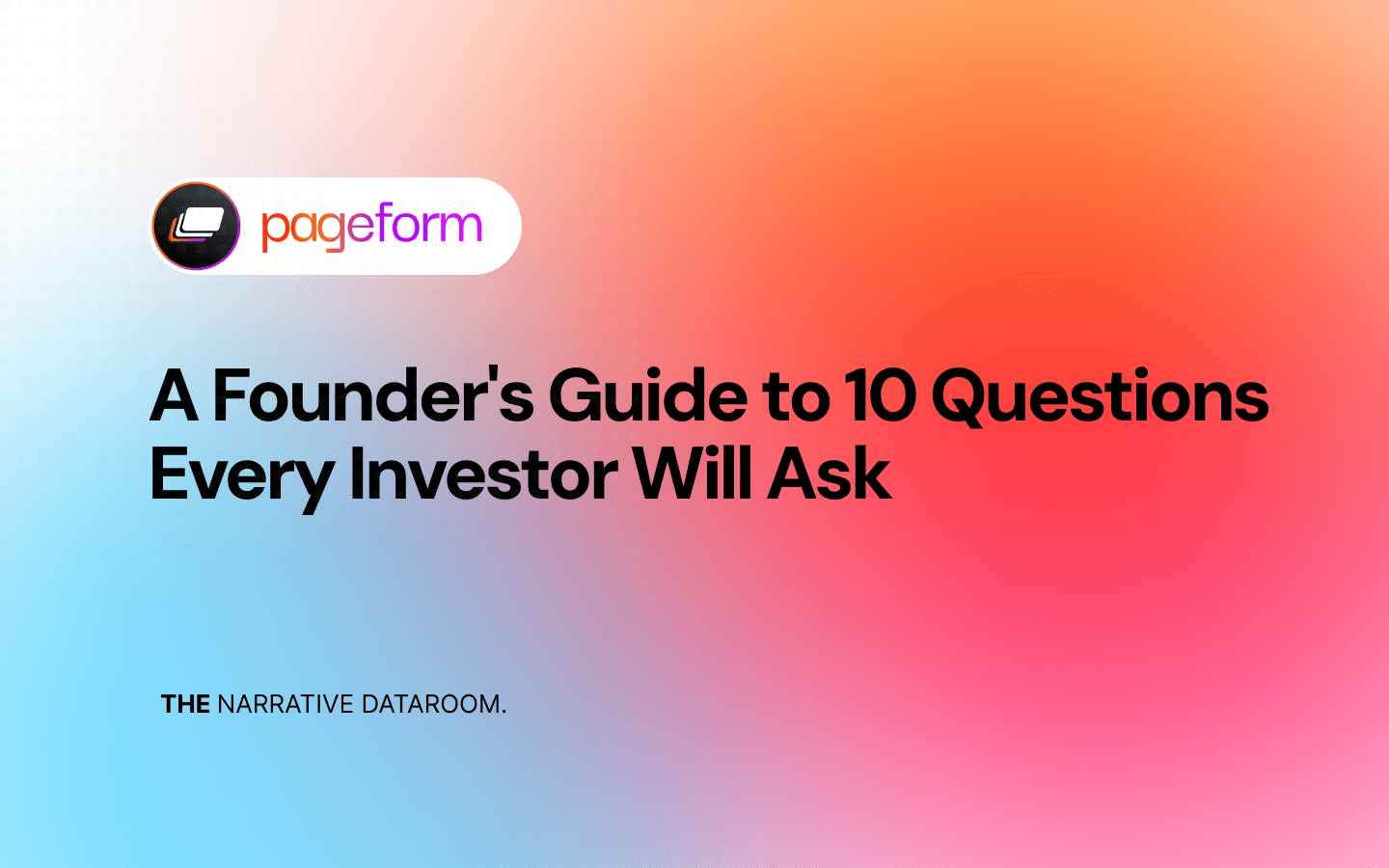 pageform

A Founder's Guide to 10 Questions Every Investor Will Ask

THE NARRATIVE DATAROOM.